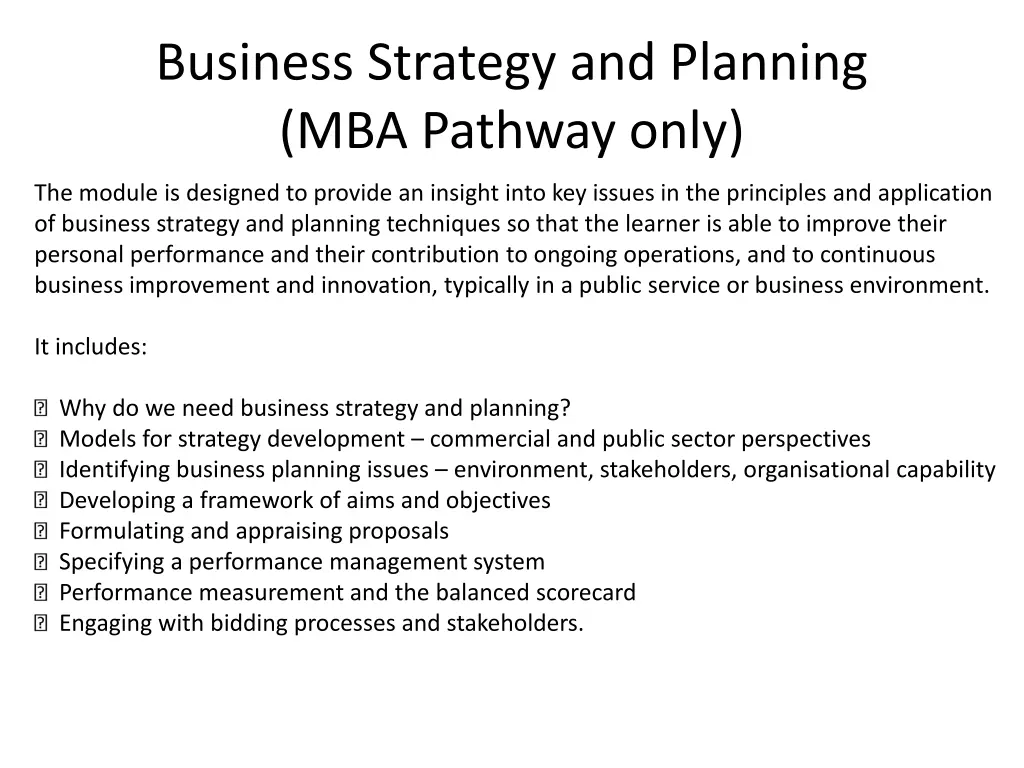 Business Strategy and Planning
(MBA Pathway only)

The module is designed to provide an insight into key issues in the principles and application of business strategy and planning techniques so that the learner is able to improve their personal performance and their contribution to ongoing operations, and to continuous business improvement and innovation, typically in a public service or business environment.

It includes:

 Why do we need business strategy and planning?
 Models for strategy development – commercial and public sector perspectives
 Identifying business planning issues – environment, stakeholders, organisational capability
 Developing a framework of aims and objectives
 Formulating and appraising proposals
 Specifying a performance management system
 Performance measurement and the balanced scorecard
 Engaging with bidding processes and stakeholders.